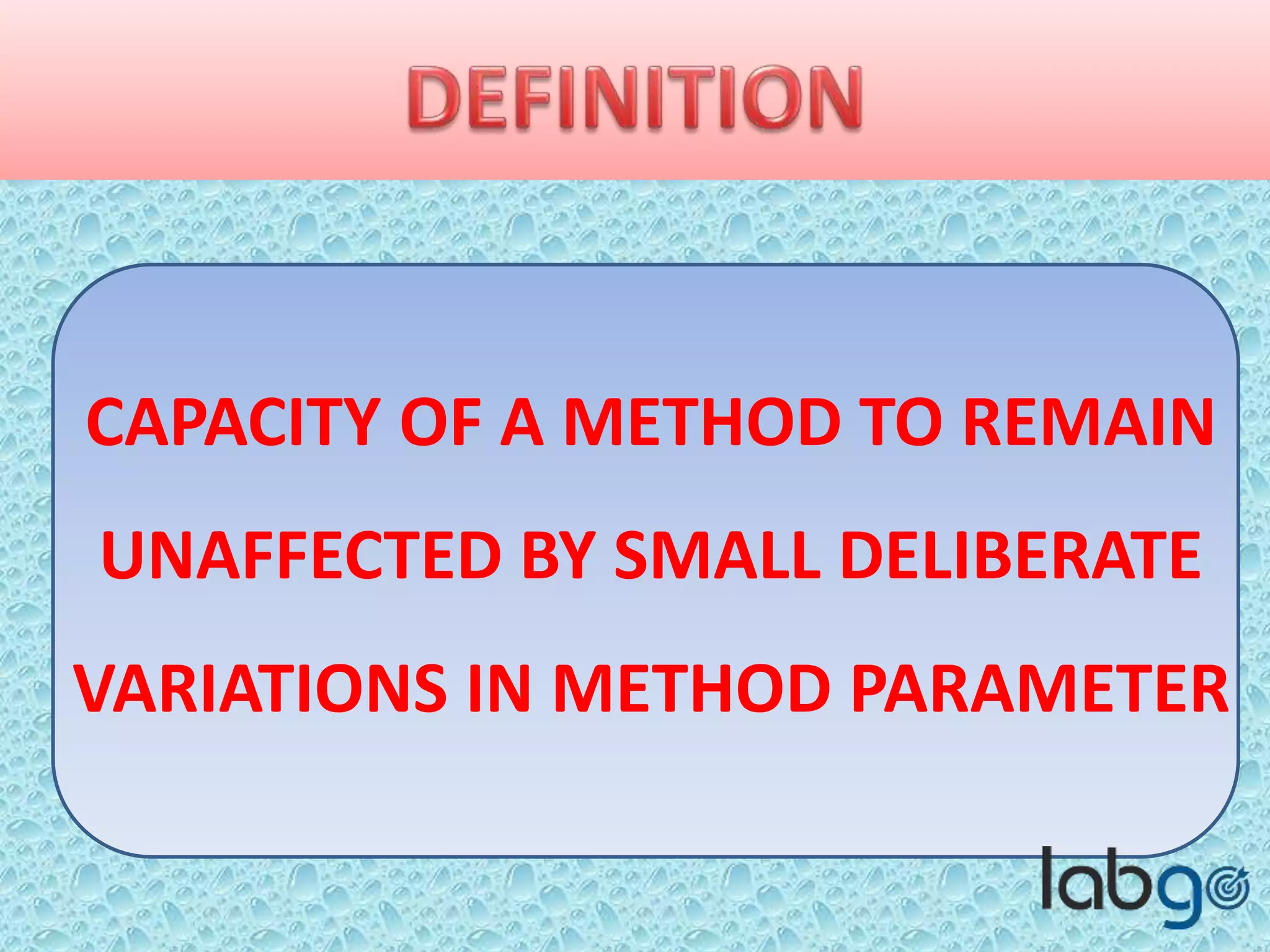 DEFINITION

CAPACITY OF A METHOD TO REMAIN UNAFFECTED BY SMALL DELIBERATE VARIATIONS IN METHOD PARAMETER

labgo